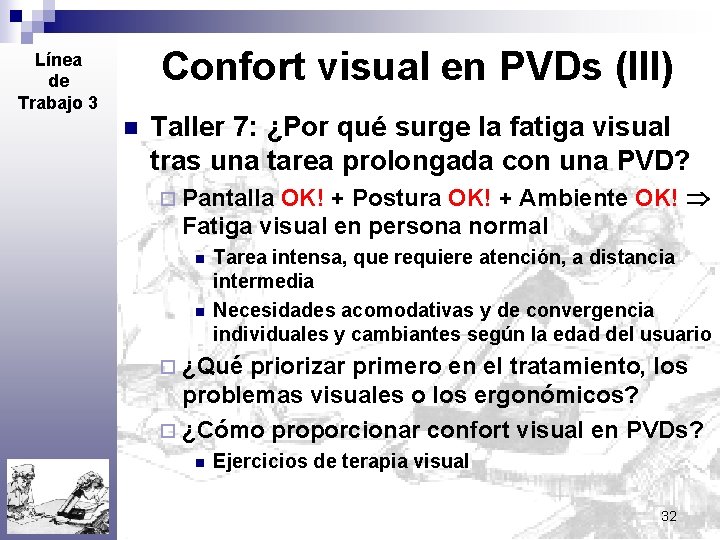 Línea de Trabajo 3

Confort visual en PVDs (III)

Taller 7: ¿Por qué surge la fatiga visual tras una tarea prolongada con una PVD?

Pantalla OK! + Postura OK! + Ambiente OK! $\Rightarrow$ Fatiga visual en persona normal

Tarea intensa, que requiere atención, a distancia intermedia

Necesidades acomodativas y de convergencia individuales y cambiantes según la edad del usuario

¿Qué priorizar primero en el tratamiento, los problemas visuales o los ergonómicos?

¿Cómo proporcionar confort visual en PVDs?

Ejercicios de terapia visual

32